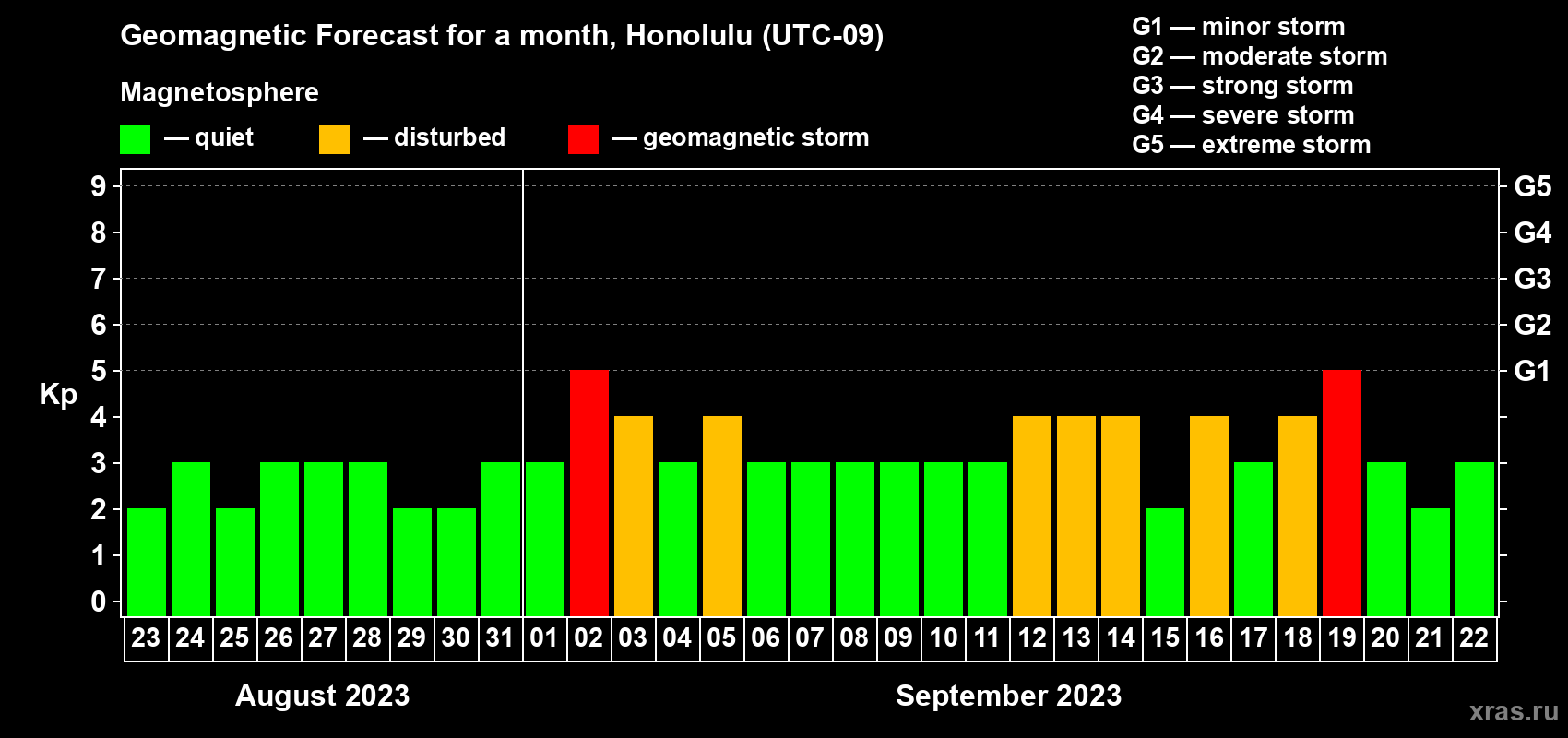 Geomagnetic Forecast for a month, Honolulu (UTC-09)

Magnetosphere

— quiet — disturbed — geomagnetic storm

G1 — minor storm
G2 — moderate storm
G3 — strong storm
G4 — severe storm
G5 — extreme storm

Kp

9
8
7
6
5
4
3
2
1
0

G5
G4
G3
G2
G1

23 24 25 26 27 28 29 30 31 01 02 03 04 05 06 07 08 09 10 11 12 13 14 15 16 17 18 19 20 21 22

August 2023

September 2023

xras.ru